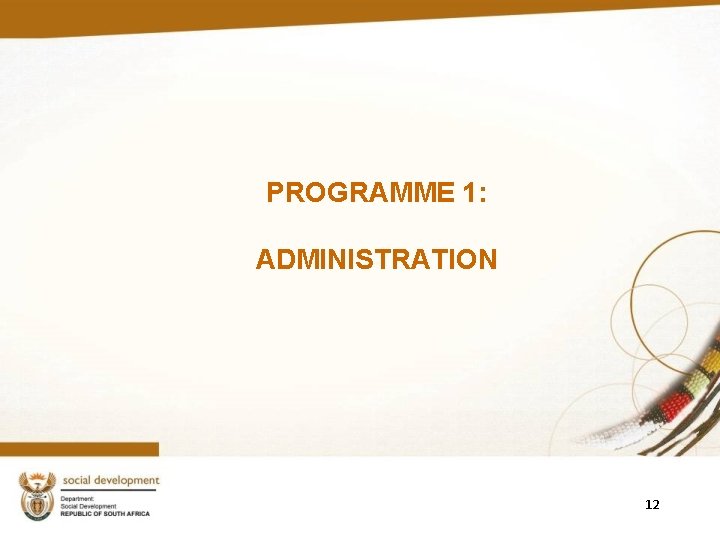 PROGRAMME 1:

ADMINISTRATION

social development

Department:
Social Development
REPUBLIC OF SOUTH AFRICA

12